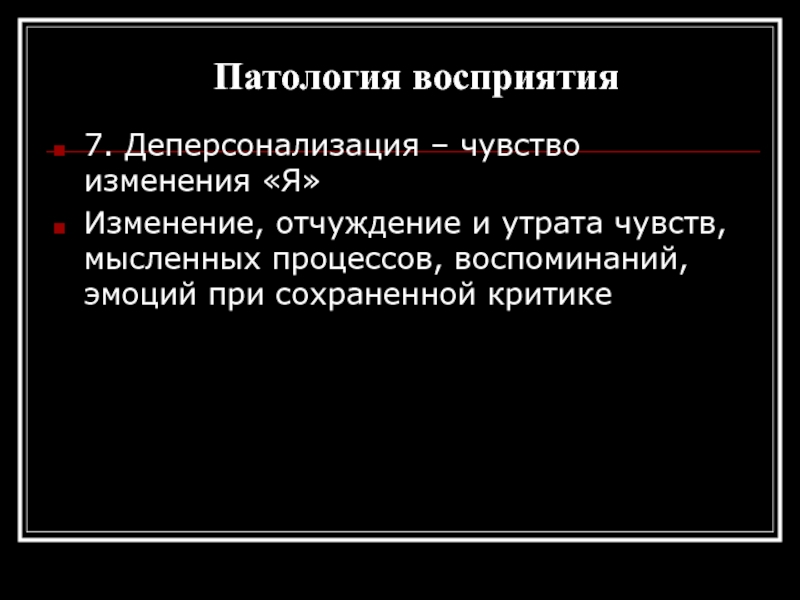 Патология восприятия

7. Деперсонализация – чувство изменения «Я»

Изменение, отчуждение и утрата чувств, мысленных процессов, воспоминаний, эмоций при сохраненной критике